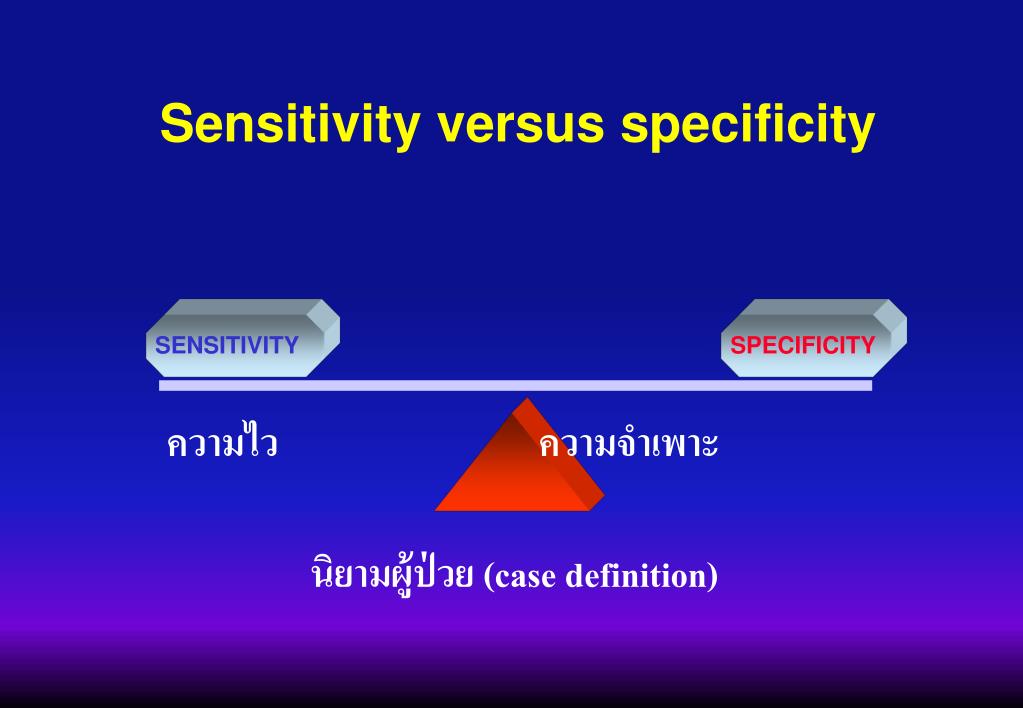 Sensitivity versus specificity

SENSITIVITY

SPECIFICITY

ความไว

ความจำเพาะ

นิยามผู้ป่วย (case definition)